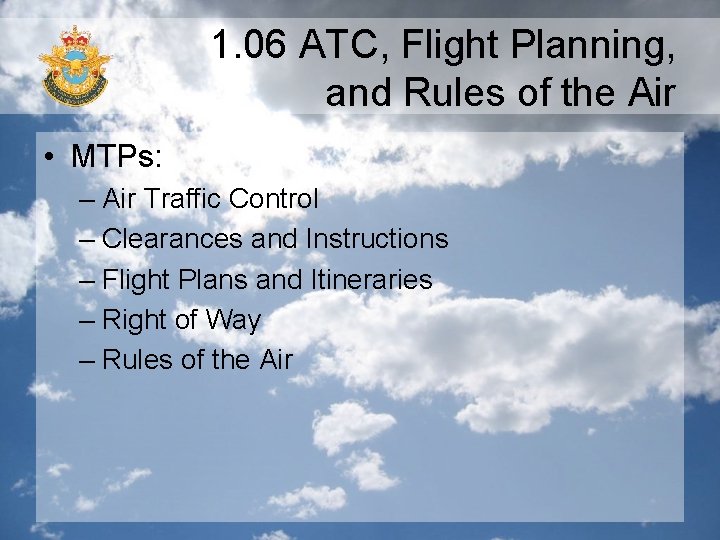 1.06 ATC, Flight Planning, and Rules of the Air

• MTPs:
– Air Traffic Control
– Clearances and Instructions
– Flight Plans and Itineraries
– Right of Way
– Rules of the Air